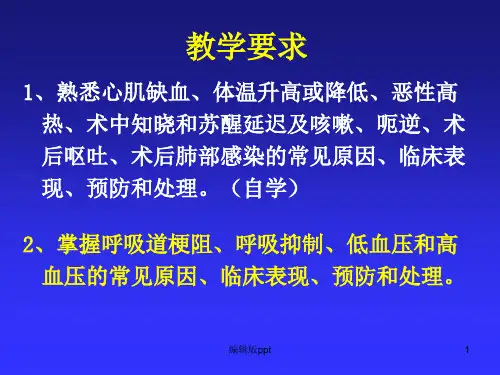 教学要求

1、熟悉心肌缺血、体温升高或降低、恶性高热、术中知晓和苏醒延迟及咳嗽、呃逆、术后呕吐、术后肺部感染的常见原因、临床表现、预防和处理。（自学）

2、掌握呼吸道梗阻、呼吸抑制、低血压和高血压的常见原因、临床表现、预防和处理。

编辑版ppt

1